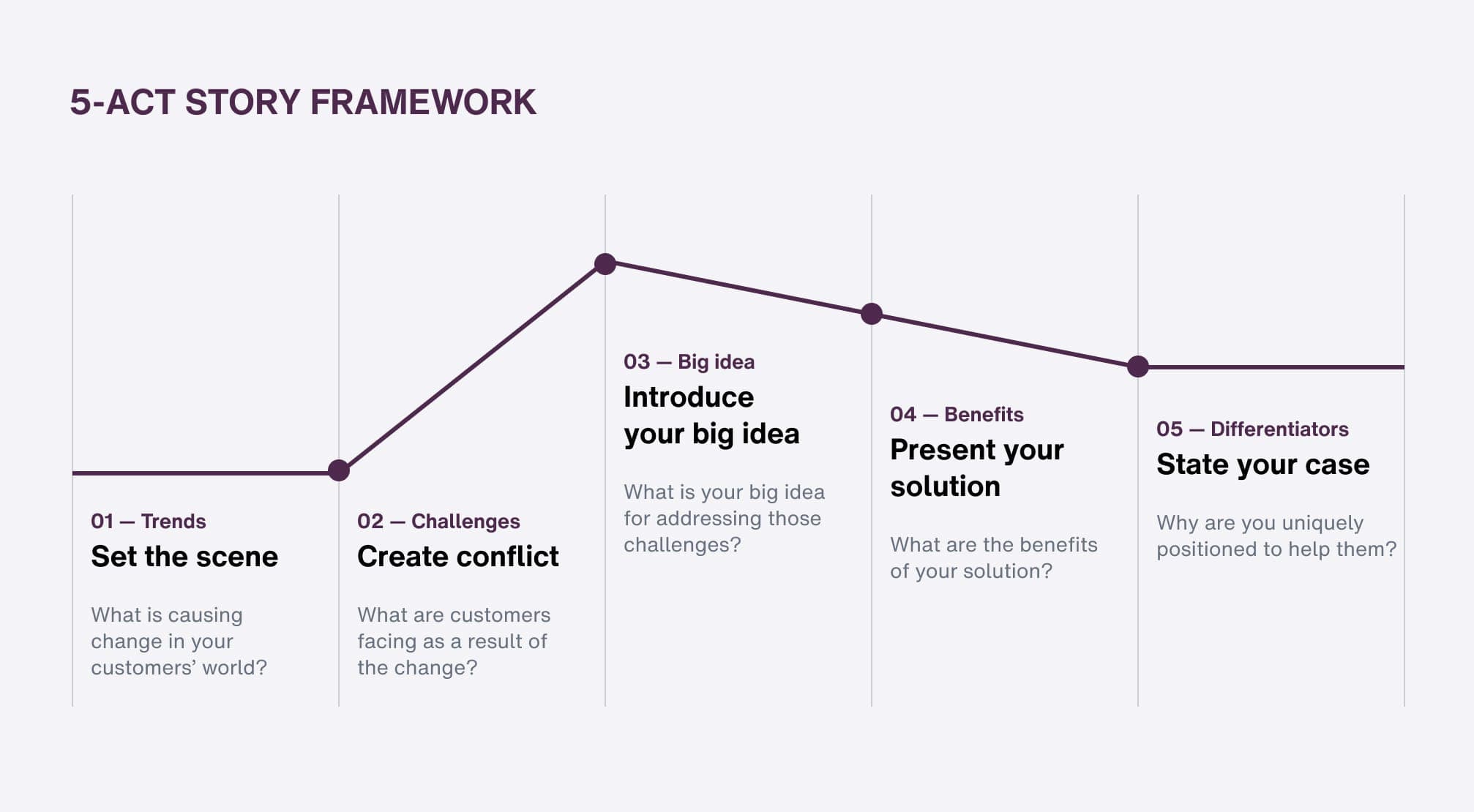 5-ACT STORY FRAMEWORK

01 — Trends
Set the scene

What is causing change in your customers' world?

02 — Challenges
Create conflict

What are customers facing as a result of the change?

03 — Big idea
Introduce your big idea

What is your big idea for addressing those challenges?

04 — Benefits
Present your solution

What are the benefits of your solution?

05 — Differentiators
State your case

Why are you uniquely positioned to help them?